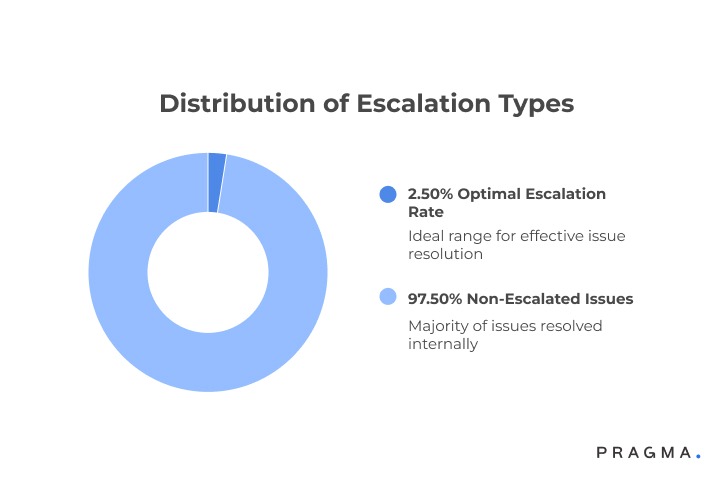 Distribution of Escalation Types

2.50% Optimal Escalation Rate

Ideal range for effective issue resolution

97.50% Non-Escalated Issues

Majority of issues resolved internally

PRAGMA.